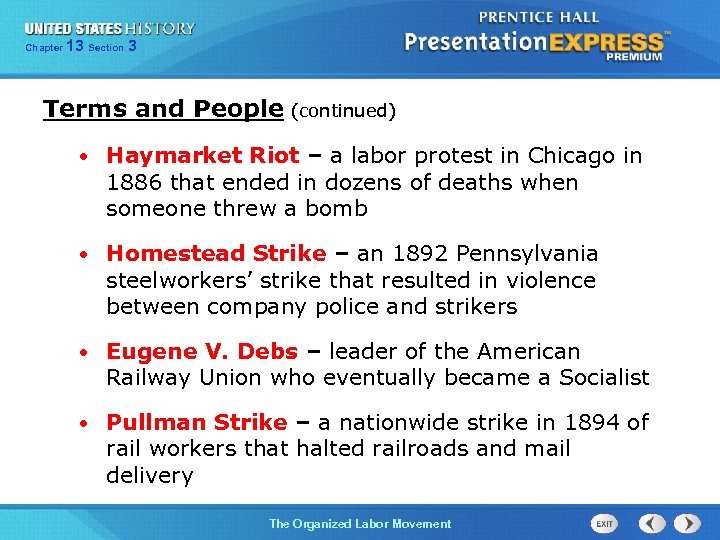 UNITED STATES HISTORY
Chapter 13 Section 3

PRENTICE HALL
PresentationEXPRESS™
PREMIUM

Terms and People (continued)

• Haymarket Riot – a labor protest in Chicago in 1886 that ended in dozens of deaths when someone threw a bomb

• Homestead Strike – an 1892 Pennsylvania steelworkers' strike that resulted in violence between company police and strikers

• Eugene V. Debs – leader of the American Railway Union who eventually became a Socialist

• Pullman Strike – a nationwide strike in 1894 of rail workers that halted railroads and mail delivery

The Organized Labor Movement

EXIT